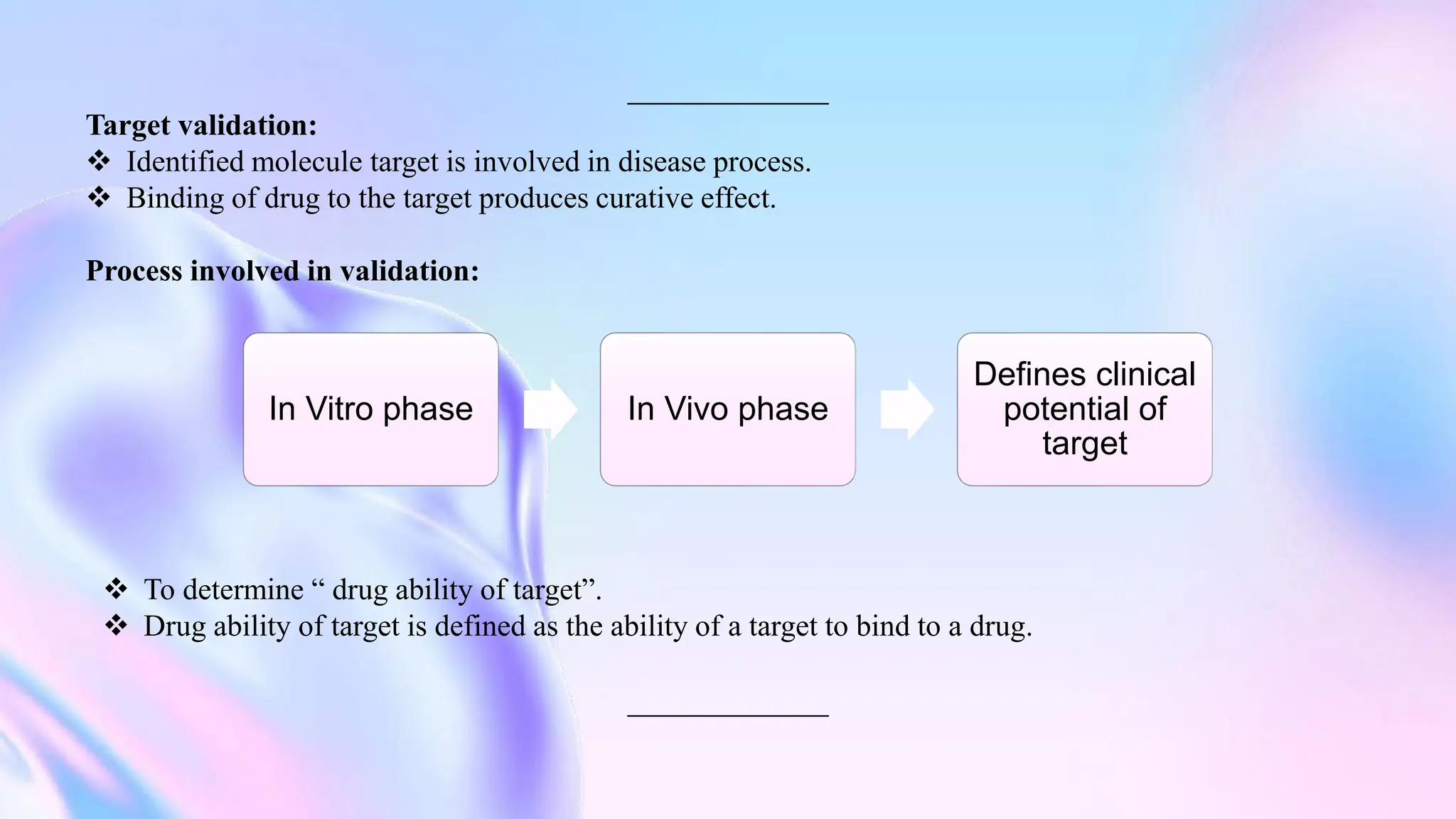 Target validation:
❖ Identified molecule target is involved in disease process.
❖ Binding of drug to the target produces curative effect.

Process involved in validation:

In Vitro phase

In Vivo phase

Defines clinical potential of target

❖ To determine “ drug ability of target”.
❖ Drug ability of target is defined as the ability of a target to bind to a drug.